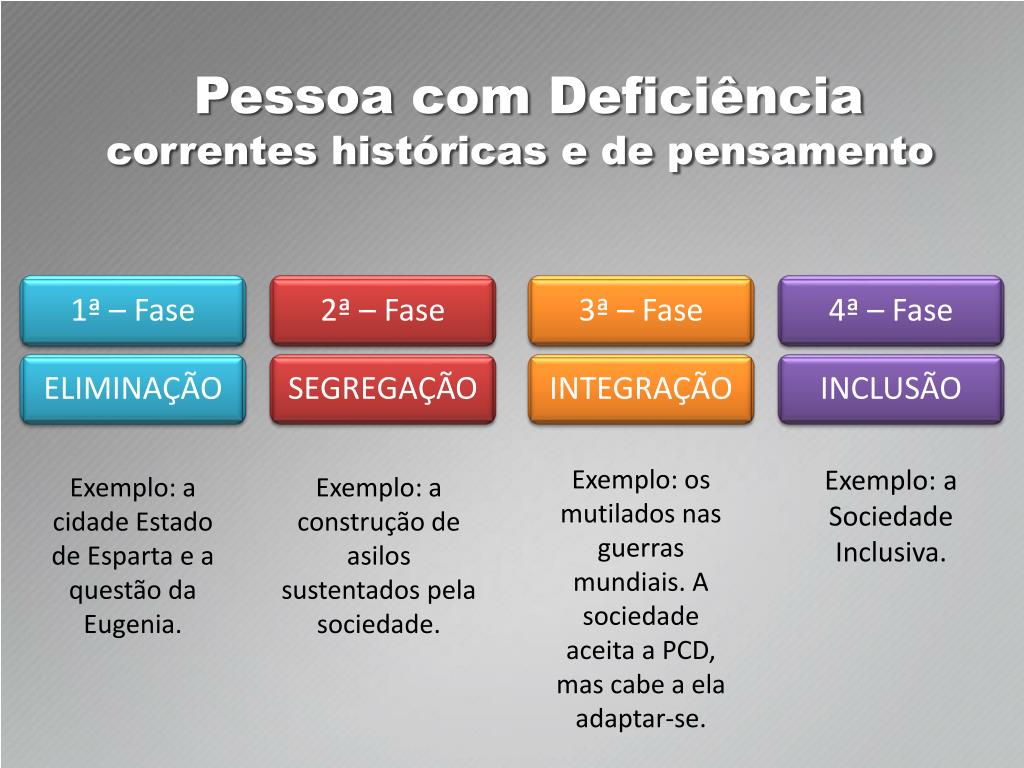 Pessoa com Deficiência
correntes históricas e de pensamento

1ª – Fase

ELIMINAÇÃO

Exemplo: a cidade Estado de Esparta e a questão da Eugenia.

2ª – Fase

SEGREGAÇÃO

Exemplo: a construção de asilos sustentados pela sociedade.

3ª – Fase

INTEGRAÇÃO

Exemplo: os mutilados nas guerras mundiais. A sociedade aceita a PCD, mas cabe a ela adaptar-se.

4ª – Fase

INCLUSÃO

Exemplo: a Sociedade Inclusiva.